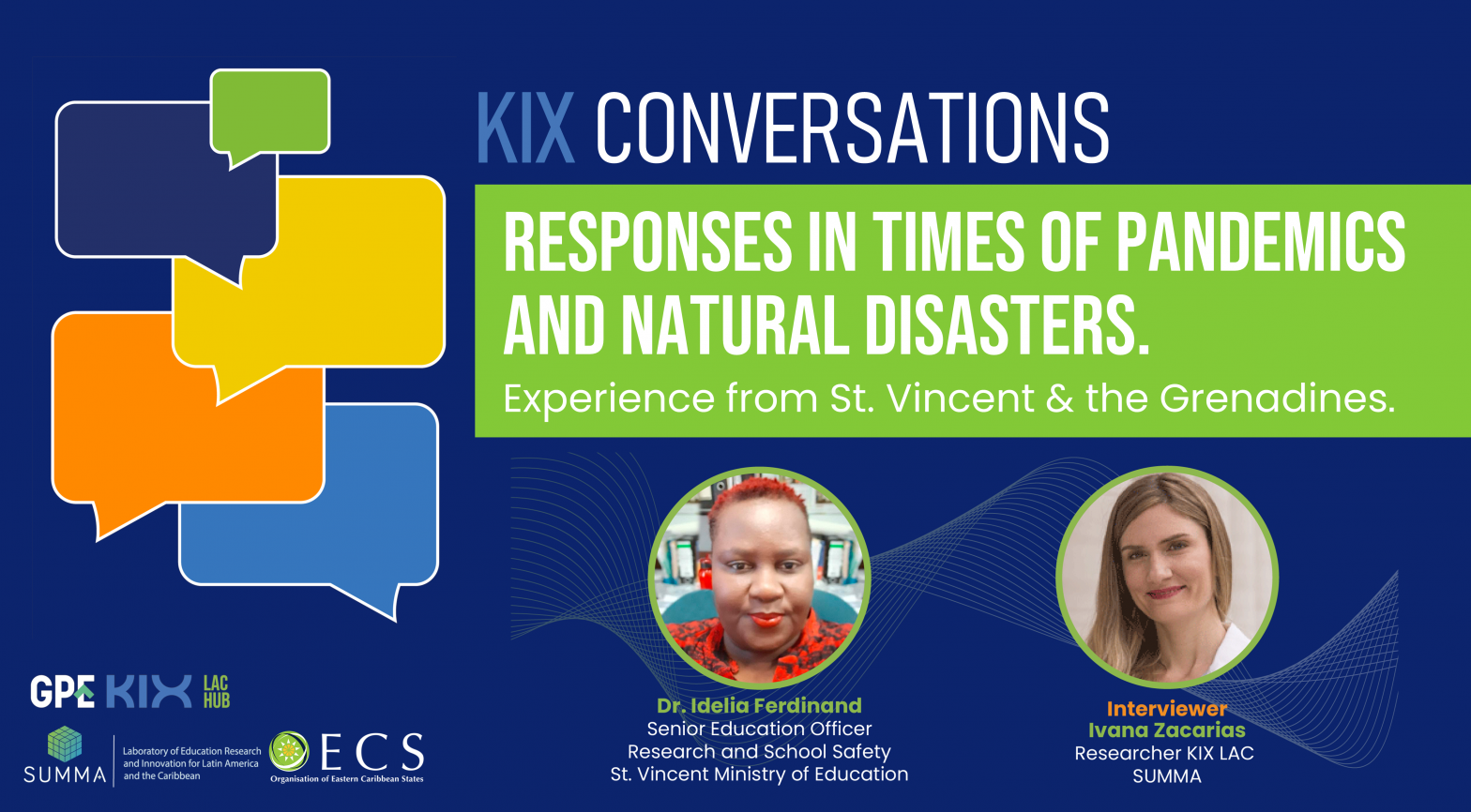 KIX CONVERSATIONS

RESPONSES IN TIMES OF PANDEMICS AND NATURAL DISASTERS.

Experience from St. Vincent & the Grenadines.

Dr. Idelia Ferdinand
Senior Education Officer
Research and School Safety
St. Vincent Ministry of Education

Interviewer
Ivana Zacarias
Researcher KIX LAC
SUMMA

GPE KIX LAC HUB

SUMMA Laboratory of Education Research and Innovation for Latin America and the Caribbean

OECS Organisation of Eastern Caribbean States